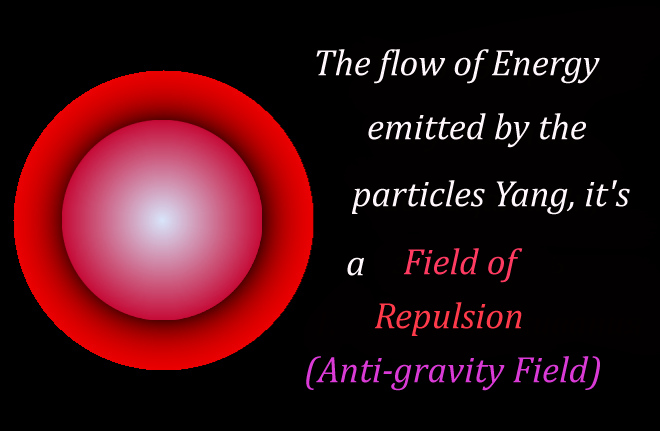 The flow of Energy emitted by the particles Yang, it's a Field of Repulsion (Anti-gravity Field)